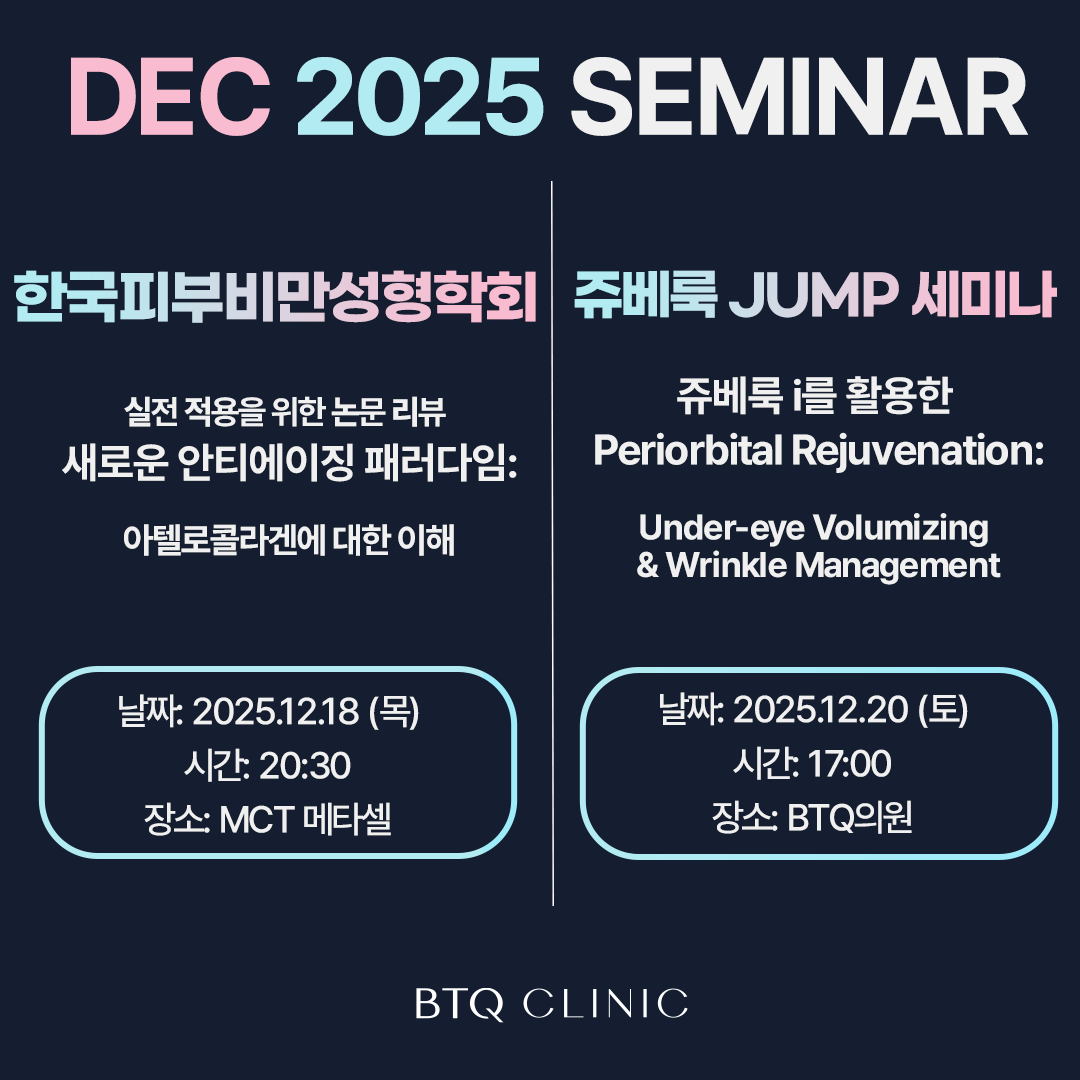 DEC 2025 SEMINAR

한국피부비만성형학회

실전 적용을 위한 논문 리뷰
새로운 안티에이징 패러다임:

아텔로콜라겐에 대한 이해

날짜: 2025.12.18 (목)
시간: 20:30
장소: MCT 메타셀

쥬베룩 JUMP 세미나

쥬베룩 i를 활용한
Periorbital Rejuvenation:

Under-eye Volumizing
& Wrinkle Management

날짜: 2025.12.20 (토)
시간: 17:00
장소: BTQ의원

BTQ CLINIC